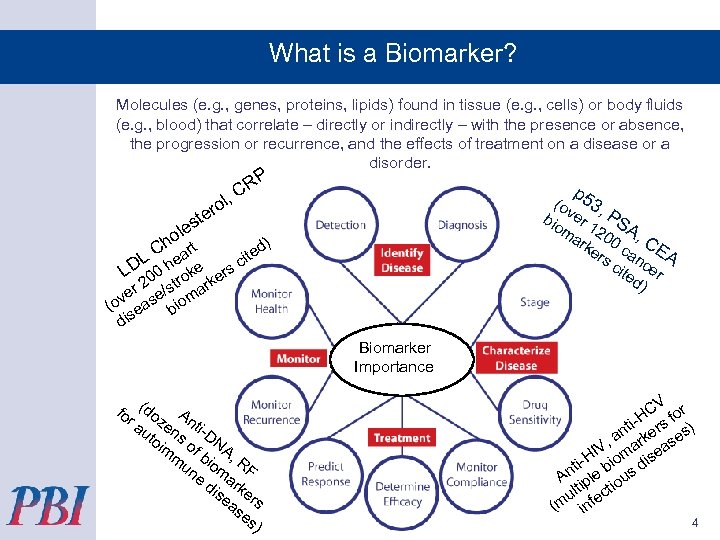 What is a Biomarker?

Molecules (e.g., genes, proteins, lipids) found in tissue (e.g., cells) or body fluids (e.g., blood) that correlate – directly or indirectly – with the presence or absence, the progression or recurrence, and the effects of treatment on a disease or a disorder.

LDL Cholesterol, CRP (over 200 heart disease/stroke biomarkers cited)

p53, PSA, CEA (over 1200 cancer biomarkers cited)

Detection

Diagnosis

Identify Disease

Monitor Health

Stage

Monitor

Biomarker Importance

Characterize Disease

Monitor Recurrence

Drug Sensitivity

Treatment

Predict Response

Determine Efficacy

Monitor Compliance

Anti-DNA, RF (dozens of biomarkers for autoimmune diseases)

Anti-HIV, anti-HCV (multiple biomarkers for infectious diseases)

PBI

4